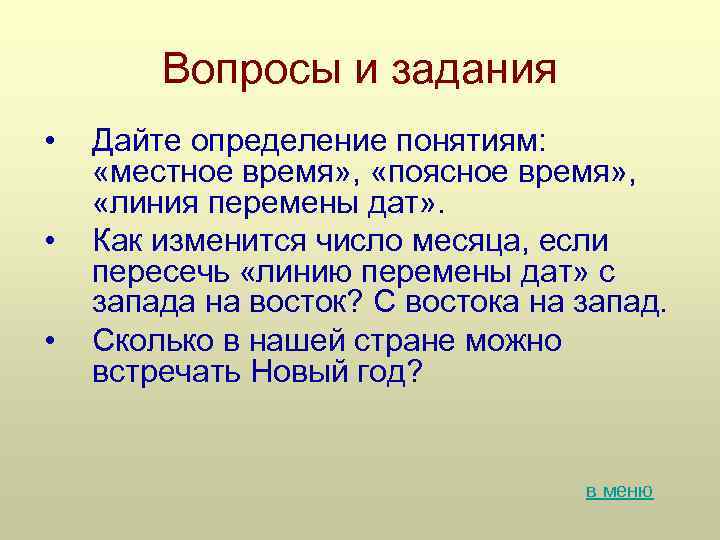 Вопросы и задания

• Дайте определение понятиям: «местное время», «поясное время», «линия перемены дат».

• Как изменится число месяца, если пересечь «линию перемены дат» с запада на восток? С востока на запад.

• Сколько в нашей стране можно встречать Новый год?

в меню